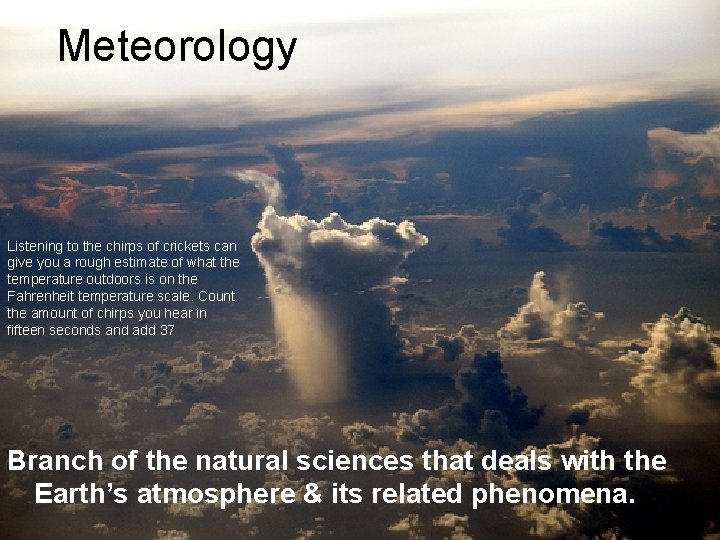 Meteorology

Listening to the chirps of crickets can give you a rough estimate of what the temperature outdoors is on the Fahrenheit temperature scale. Count the amount of chirps you hear in fifteen seconds and add 37

Branch of the natural sciences that deals with the Earth's atmosphere & its related phenomena.